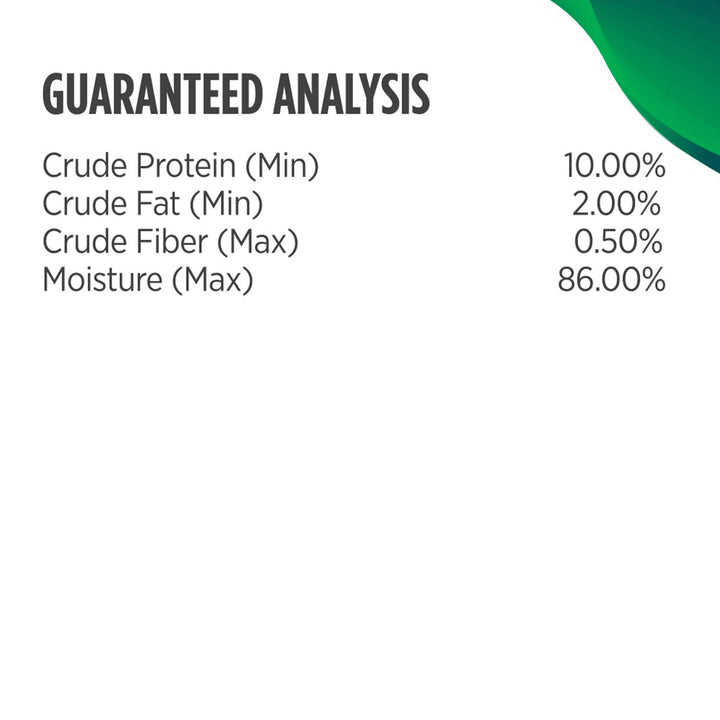 GUARANTEED ANALYSIS

Crude Protein (Min) 10.00%
Crude Fat (Min) 2.00%
Crude Fiber (Max) 0.50%
Moisture (Max) 86.00%